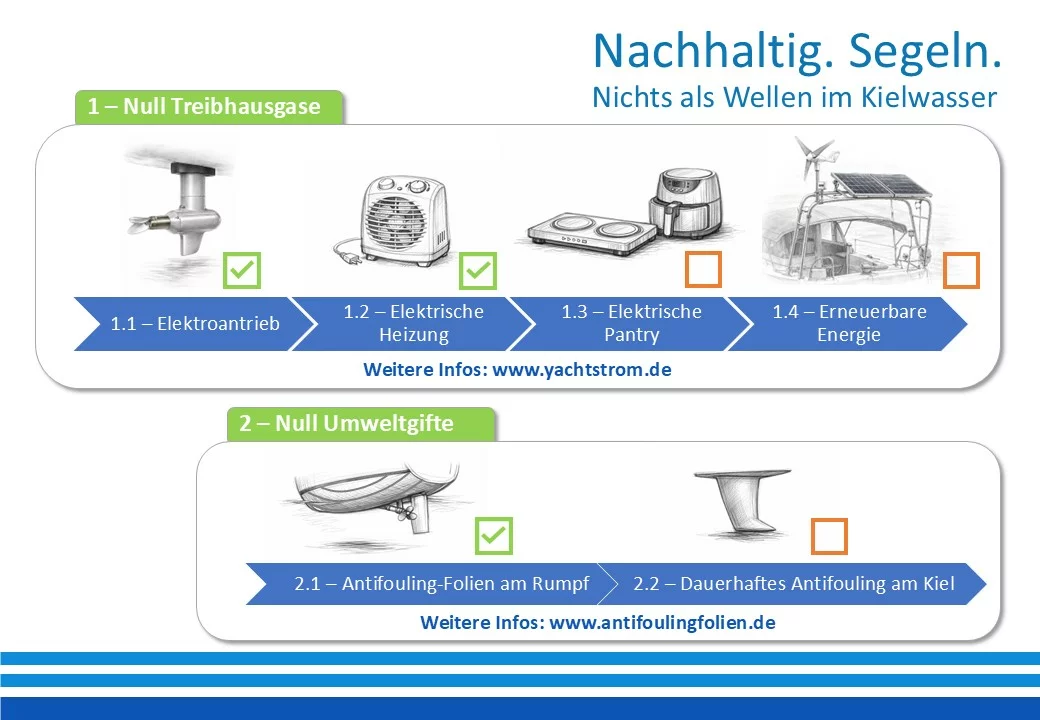 Nachhaltig. Segeln.
Nichts als Wellen im Kielwasser

1 – Null Treibhausgase

1.1 – Elektroantrieb

1.2 – Elektrische Heizung

1.3 – Elektrische Pantry

1.4 – Erneuerbare Energie

Weitere Infos: www.yachtstrom.de

2 – Null Umweltgifte

2.1 – Antifouling-Folien am Rumpf

2.2 – Dauerhaftes Antifouling am Kiel

Weitere Infos: www.antifoulingfolien.de